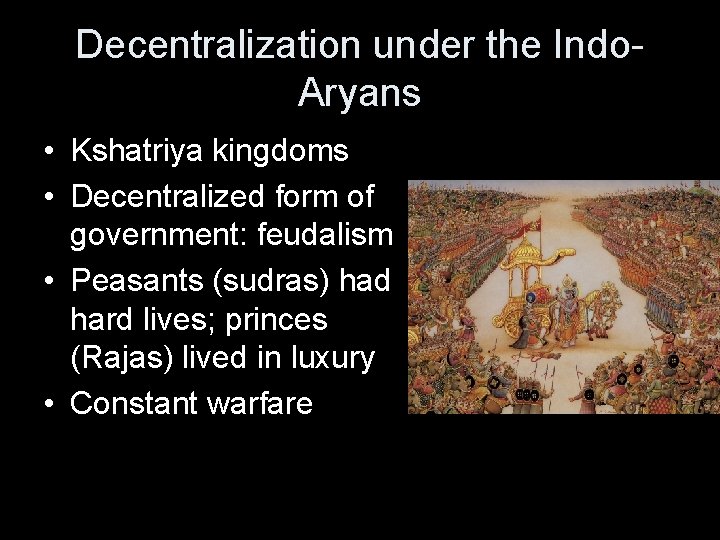 Decentralization under the Indo-Aryans

• Kshatriya kingdoms
• Decentralized form of government: feudalism
• Peasants (sudras) had hard lives; princes (Rajas) lived in luxury
• Constant warfare